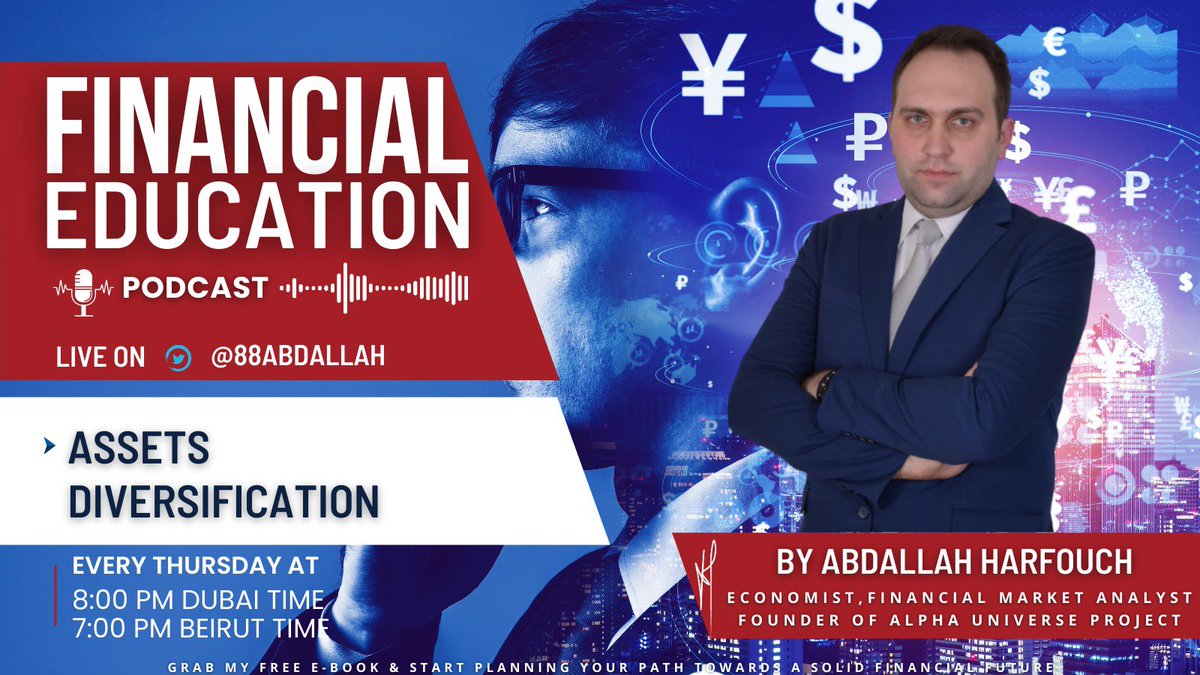 FINANCIAL EDUCATION

PODCAST

LIVE ON @88ABDALLAH

ASSETS DIVERSIFICATION

EVERY THURSDAY AT
8:00 PM DUBAI TIME
7:00 PM BEIRUT TIME

BY ABDALLAH HARFOUCH

ECONOMIST,FINANCIAL MARKET ANALYST
FOUNDER OF ALPHA UNIVERSE PROJECT

GRAB MY FREE E-BOOK & START PLANNING YOUR PATH TOWARDS A SOLID FINANCIAL FUTURE